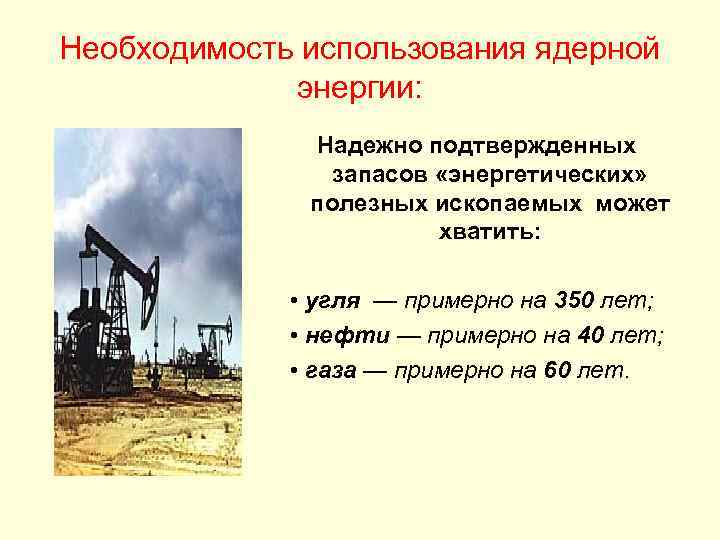 Необходимость использования ядерной энергии:

Надежно подтвержденных запасов «энергетических» полезных ископаемых может хватить:

• угля — примерно на 350 лет;
• нефти — примерно на 40 лет;
• газа — примерно на 60 лет.